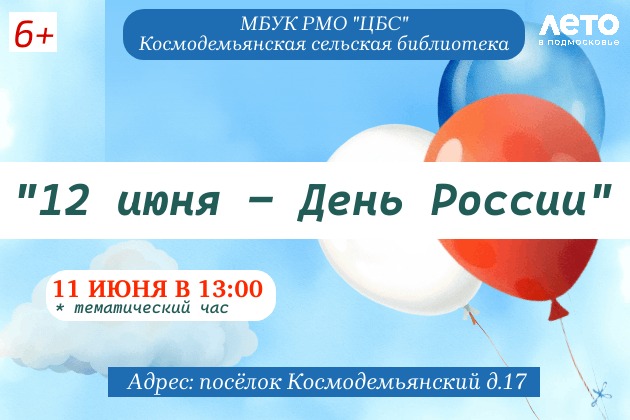 6+

МБУК РМО "ЦБС"
Космодемьянская сельская библиотека

ЛЕТО
в подмосковье

"12 июня – День России"

11 ИЮНЯ В 13:00
* тематический час

Адрес: посёлок Космодемьянский д.17